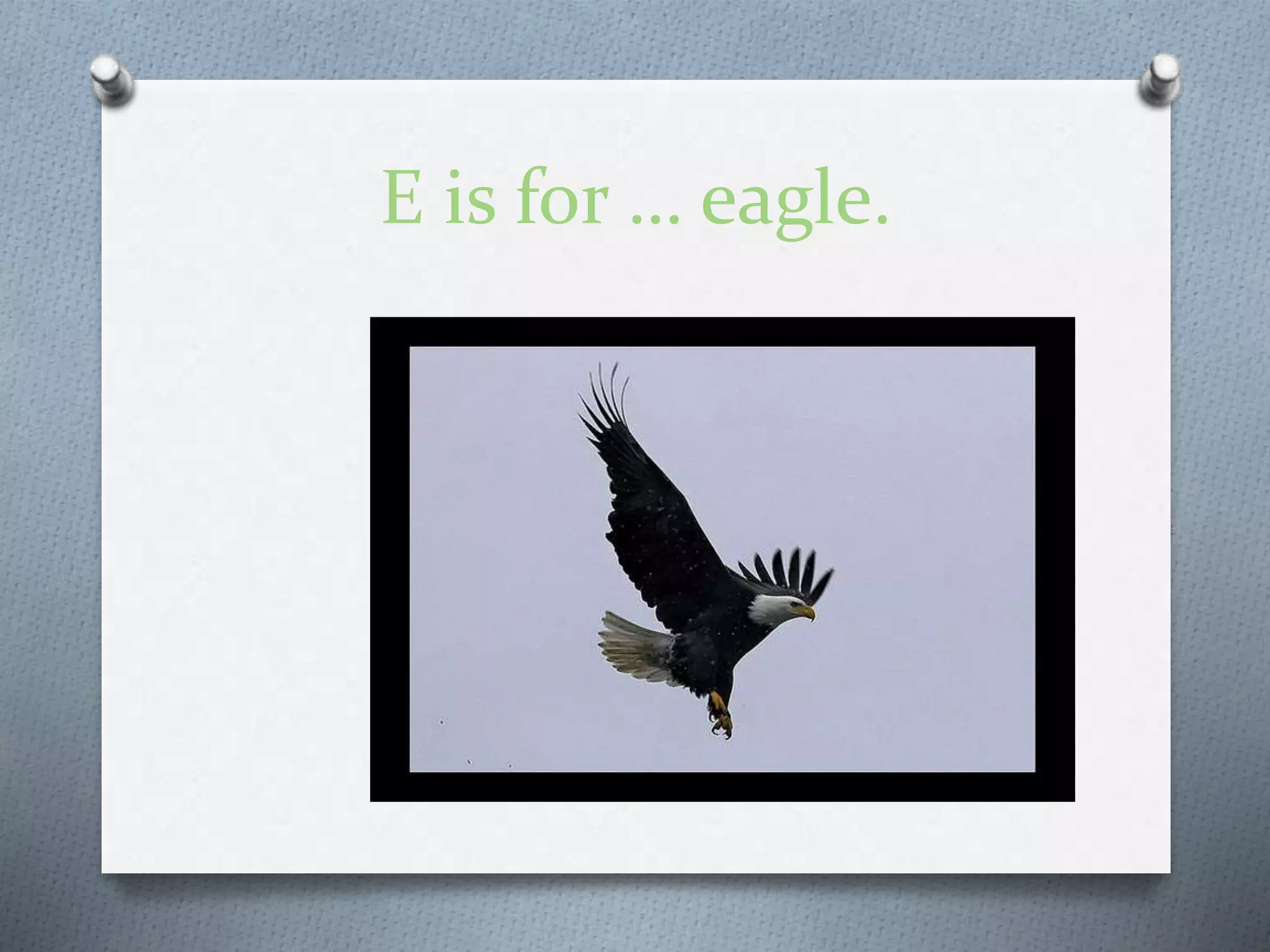 E is for … eagle.